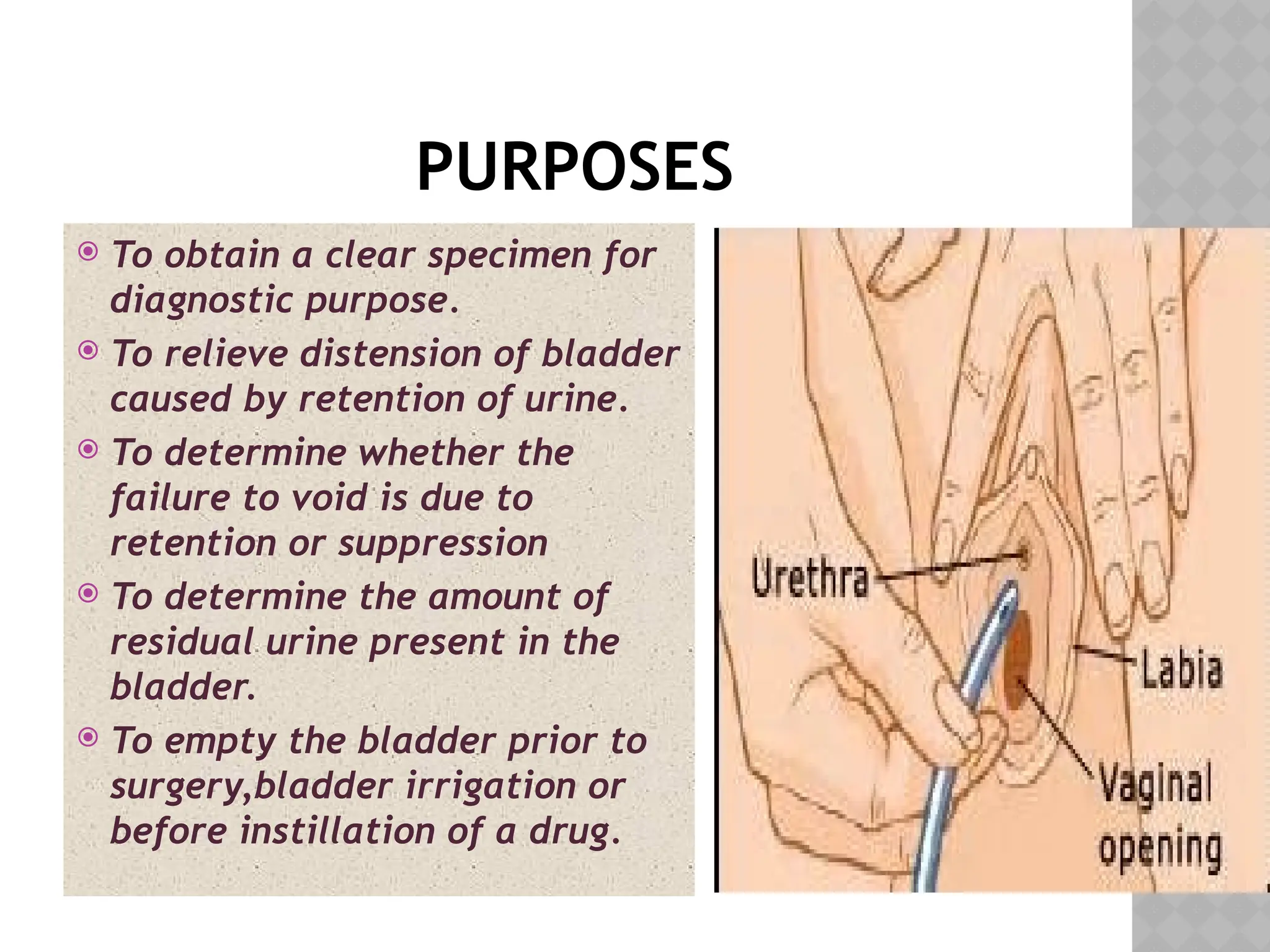 PURPOSES

To obtain a clear specimen for diagnostic purpose.

To relieve distension of bladder caused by retention of urine.

To determine whether the failure to void is due to retention or suppression

To determine the amount of residual urine present in the bladder.

To empty the bladder prior to surgery,bladder irrigation or before instillation of a drug.

Urethra

Labia

Vaginal opening